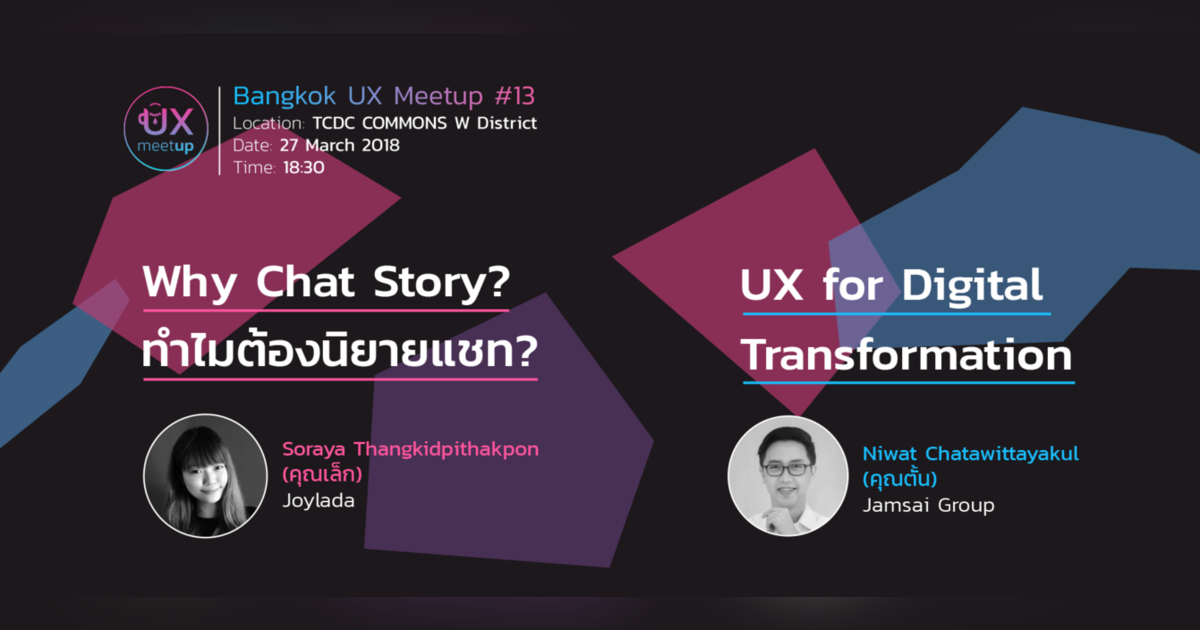 UX meetup

Bangkok UX Meetup #13
Location: TCDC COMMONS W District
Date: 27 March 2018
Time: 18:30

Why Chat Story?
ทำไมต้องนิยายแชท?

Soraya Thangkidpithakpon
(คุณเล็ก)
Joylada

UX for Digital Transformation

Niwat Chatawittayakul
(คุณตั้น)
Jamsai Group